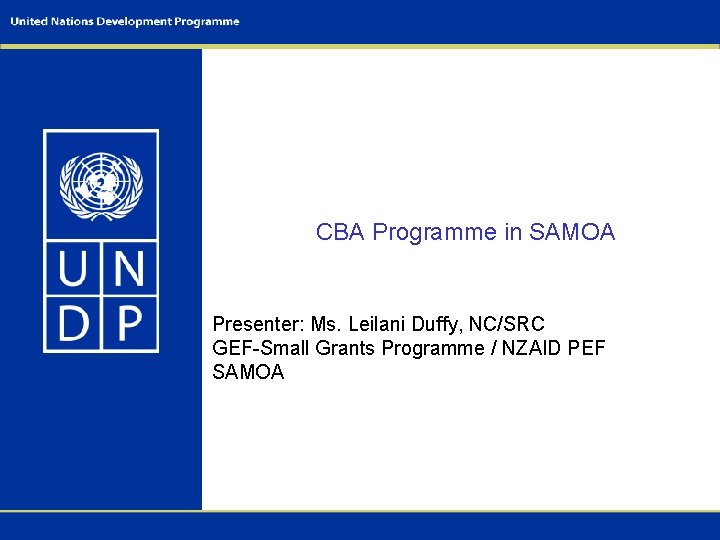 United Nations Development Programme

U N
D P

CBA Programme in SAMOA

Presenter: Ms. Leilani Duffy, NC/SRC
GEF-Small Grants Programme / NZAID PEF
SAMOA